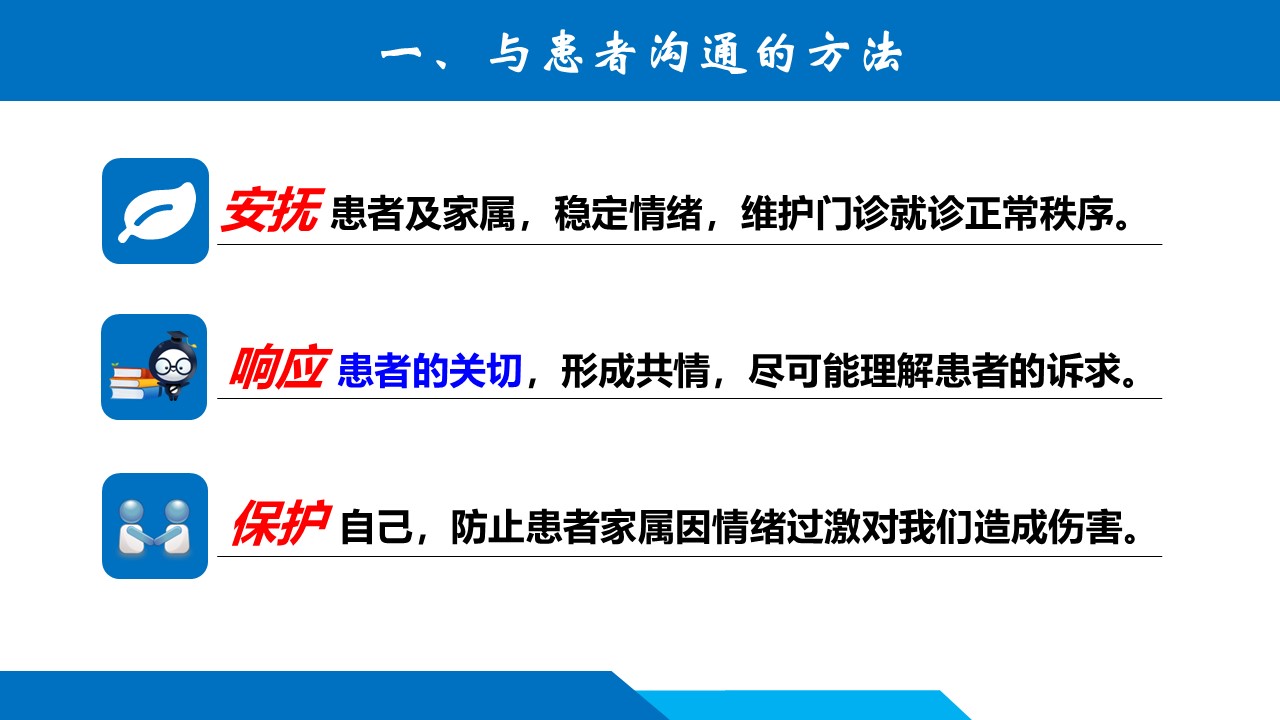 一、与患者沟通的方法

安抚 患者及家属，稳定情绪，维护门诊就诊正常秩序。

响应 患者的关切，形成共情，尽可能理解患者的诉求。

保护 自己，防止患者家属因情绪过激对我们造成伤害。